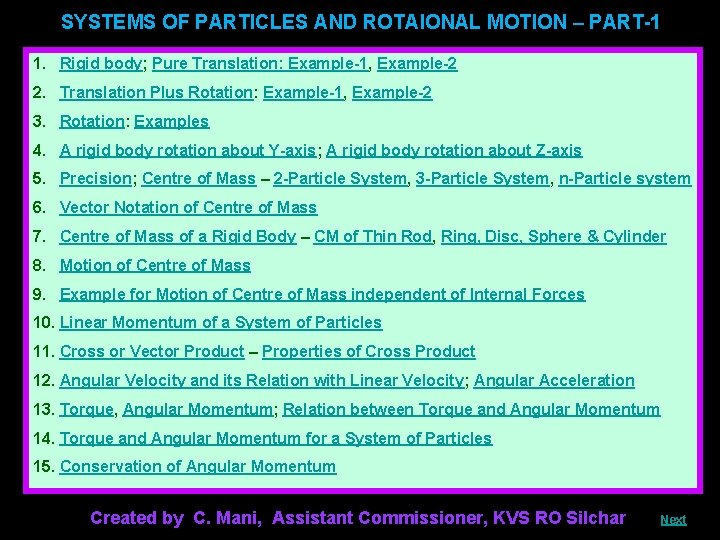 SYSTEMS OF PARTICLES AND ROTAIONAL MOTION – PART-1

1. Rigid body; Pure Translation: Example-1, Example-2
2. Translation Plus Rotation: Example-1, Example-2
3. Rotation: Examples
4. A rigid body rotation about Y-axis; A rigid body rotation about Z-axis
5. Precision; Centre of Mass – 2-Particle System, 3-Particle System, n-Particle system
6. Vector Notation of Centre of Mass
7. Centre of Mass of a Rigid Body – CM of Thin Rod, Ring, Disc, Sphere & Cylinder
8. Motion of Centre of Mass
9. Example for Motion of Centre of Mass independent of Internal Forces
10. Linear Momentum of a System of Particles
11. Cross or Vector Product – Properties of Cross Product
12. Angular Velocity and its Relation with Linear Velocity; Angular Acceleration
13. Torque, Angular Momentum; Relation between Torque and Angular Momentum
14. Torque and Angular Momentum for a System of Particles
15. Conservation of Angular Momentum

Created by C. Mani, Assistant Commissioner, KVS RO Silchar

Next